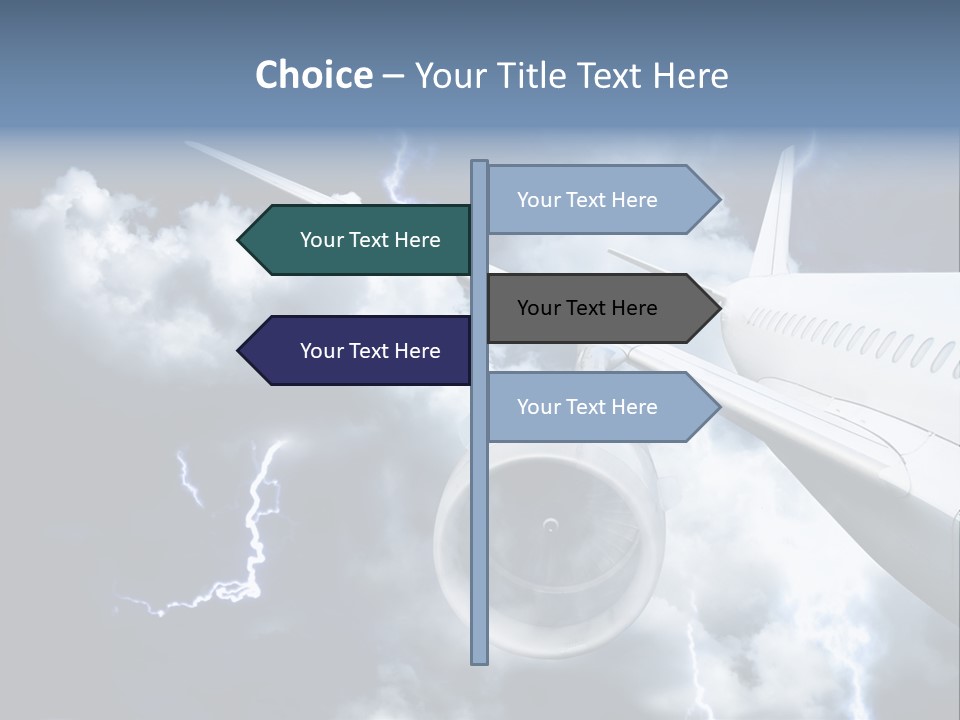 Choice – Your Title Text Here

Your Text Here

Your Text Here

Your Text Here

Your Text Here

Your Text Here